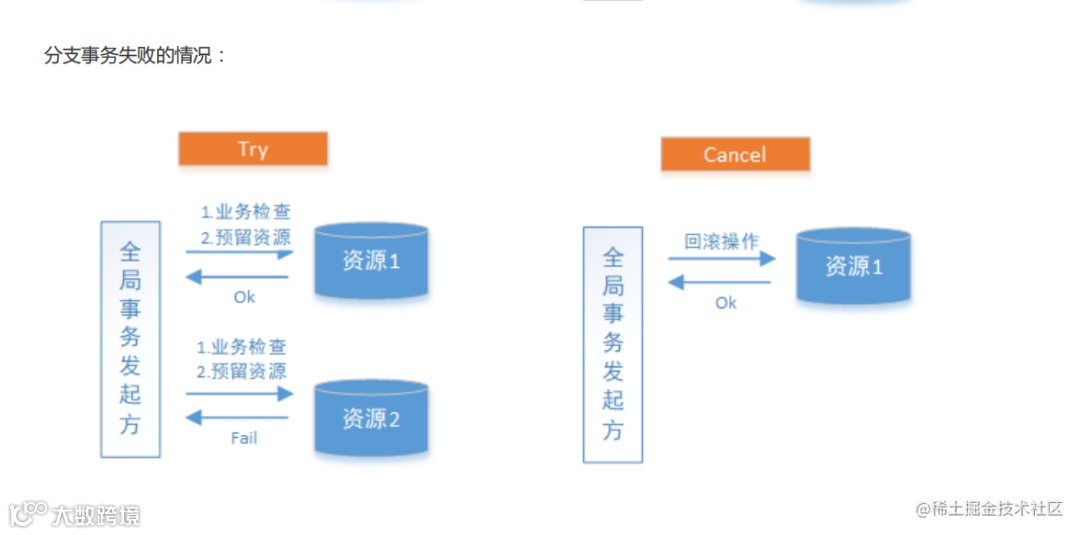 分支事务失败的情况：

Try

全局事务发起方

1.业务检查
2.预留资源

资源1

Ok

1.业务检查
2.预留资源

资源2

Fail

Cancel

全局事务发起方

回滚操作

资源1

Ok

大数跨境

@稀土掘金技术社区